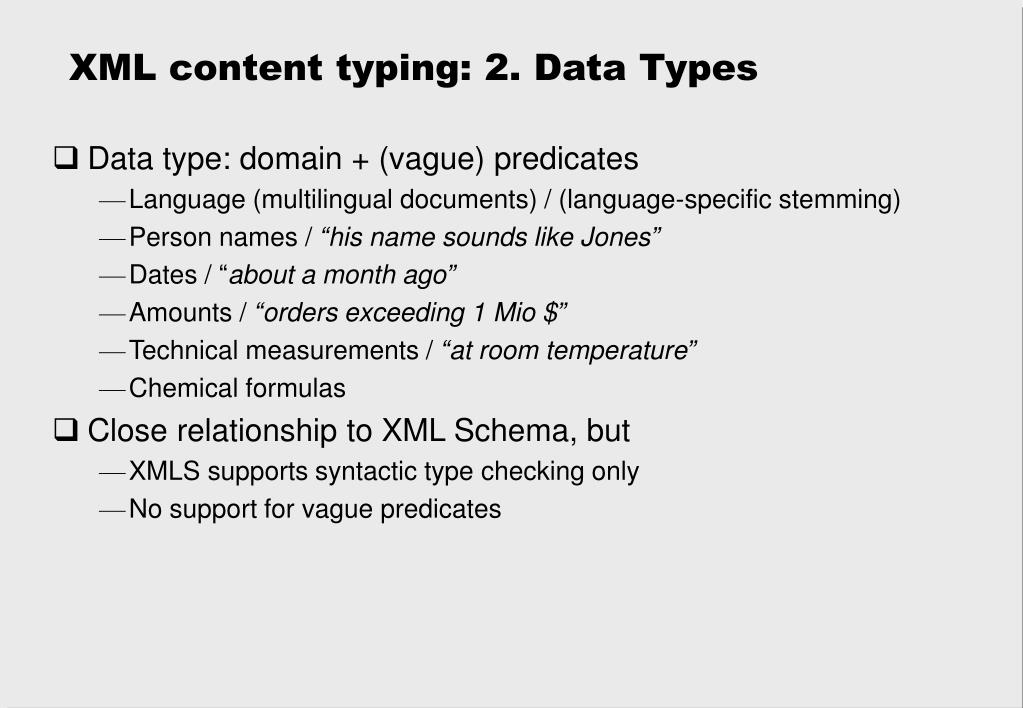 XML content typing: 2. Data Types

❑ Data type: domain + (vague) predicates

— Language (multilingual documents) / (language-specific stemming)
— Person names / “his name sounds like Jones”
— Dates / “about a month ago”
— Amounts / “orders exceeding 1 Mio $”
— Technical measurements / “at room temperature”
— Chemical formulas

❑ Close relationship to XML Schema, but

— XMLS supports syntactic type checking only
— No support for vague predicates